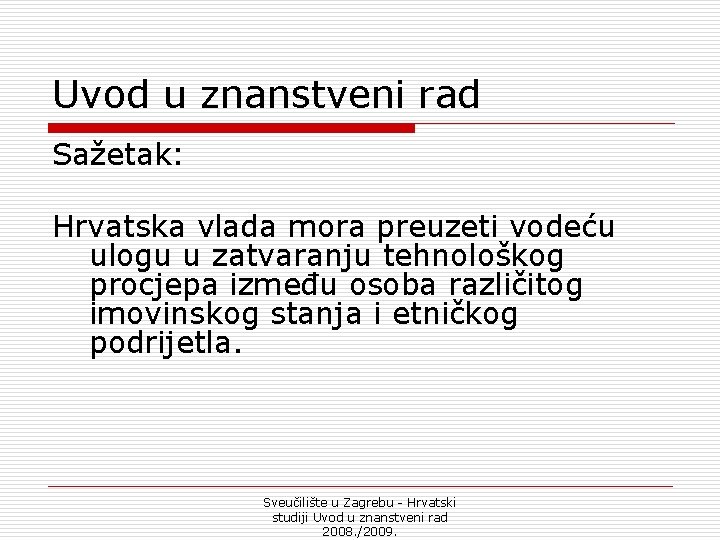 Uvod u znanstveni rad

Sažetak:

Hrvatska vlada mora preuzeti vodeću ulogu u zatvaranju tehnološkog procjepa između osoba različitog imovinskog stanja i etničkog podrijetla.

Sveučilište u Zagrebu - Hrvatski studiji Uvod u znanstveni rad 2008./2009.